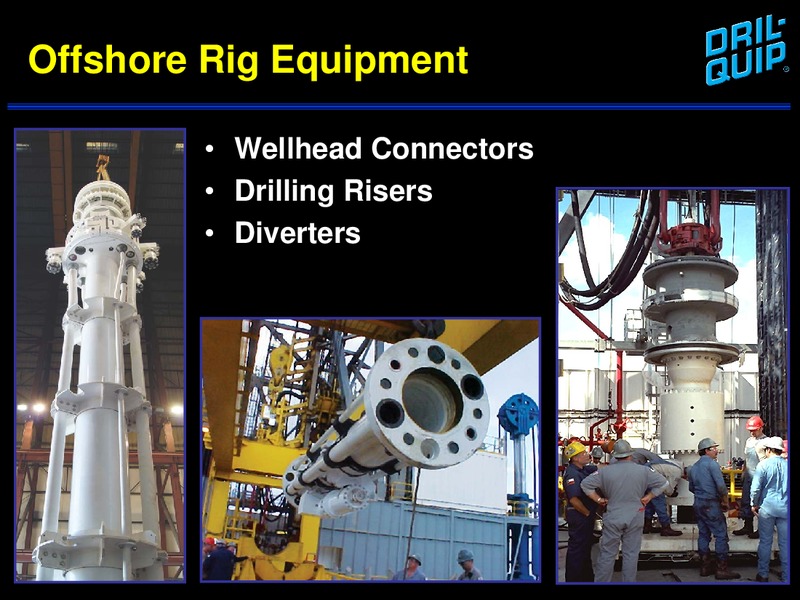 Offshore Rig Equipment

DRIL-QUIP®

• Wellhead Connectors
• Drilling Risers
• Diverters